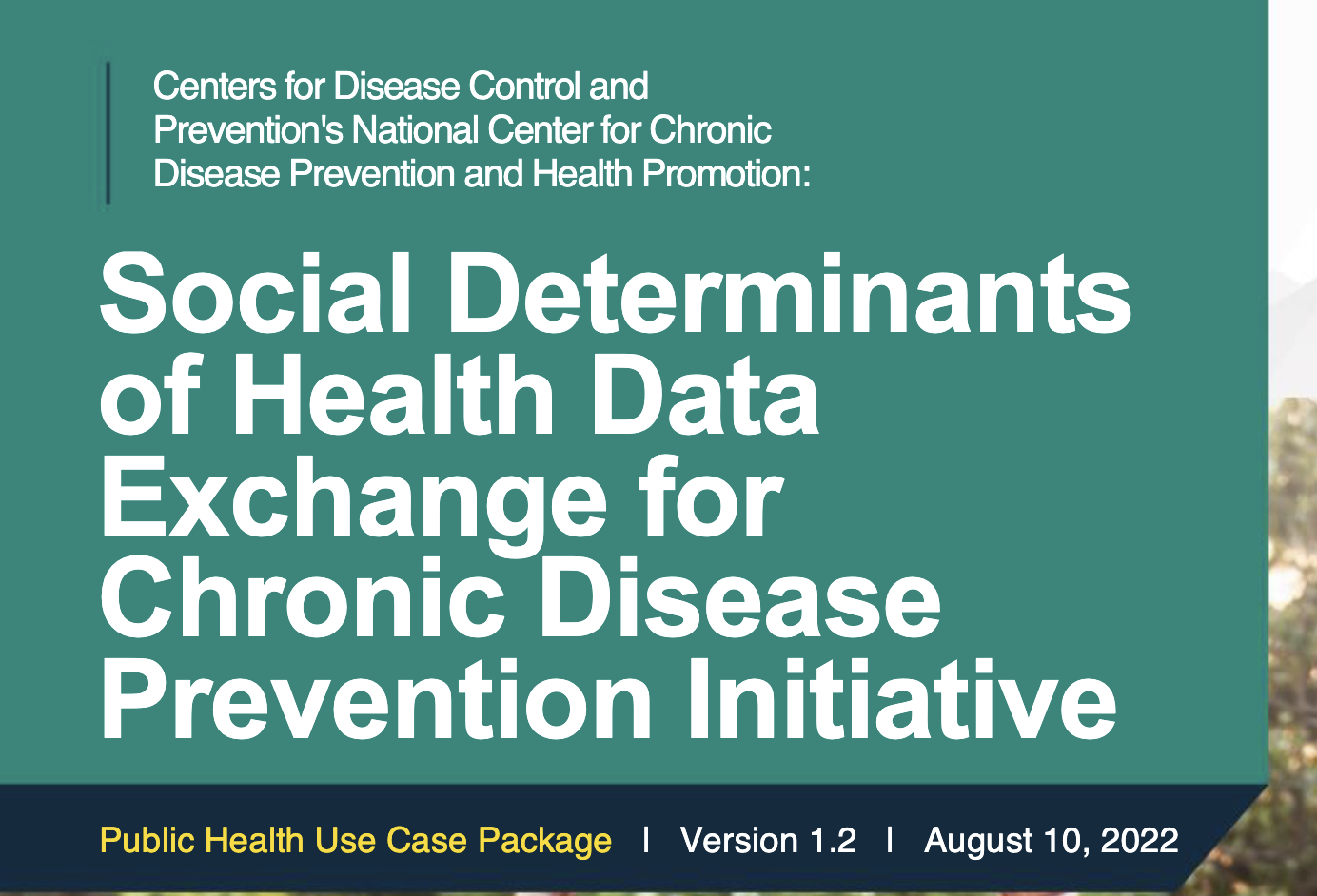 Centers for Disease Control and Prevention's National Center for Chronic Disease Prevention and Health Promotion:

Social Determinants of Health Data Exchange for Chronic Disease Prevention Initiative

Public Health Use Case Package | Version 1.2 | August 10, 2022